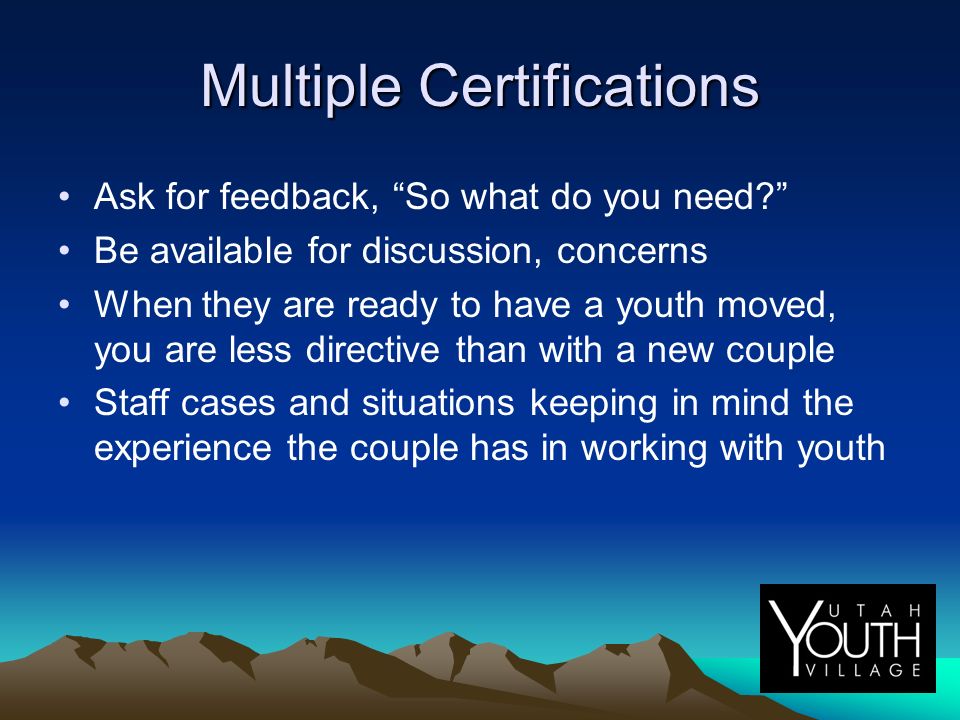 Multiple Certifications

• Ask for feedback, “So what do you need?”
• Be available for discussion, concerns
• When they are ready to have a youth moved, you are less directive than with a new couple
• Staff cases and situations keeping in mind the experience the couple has in working with youth

UTAH
YOUTH
VILLAGE